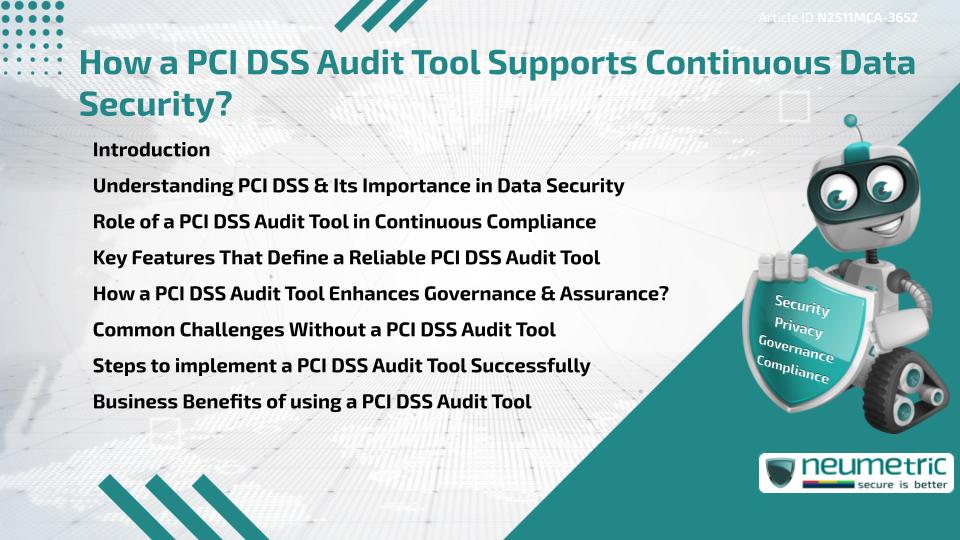 Article ID N2511MCA-3652

How a PCI DSS Audit Tool Supports Continuous Data Security?

Introduction

Understanding PCI DSS & Its Importance in Data Security

Role of a PCI DSS Audit Tool in Continuous Compliance

Key Features That Define a Reliable PCI DSS Audit Tool

How a PCI DSS Audit Tool Enhances Governance & Assurance?

Common Challenges Without a PCI DSS Audit Tool

Steps to implement a PCI DSS Audit Tool Successfully

Business Benefits of using a PCI DSS Audit Tool

Security
Privacy
Governance
Compliance

neumetric
secure is better